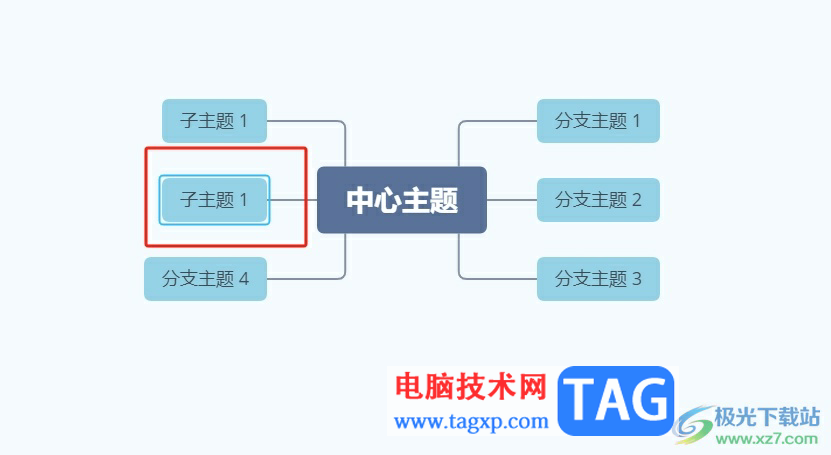 子主题 1

子主题 1

分支主题 4

中心主题

分支主题 1

分支主题 2

分支主题 3

电脑技术网
www.tagxp.com
TAG

极光下载站
www.xz7.com